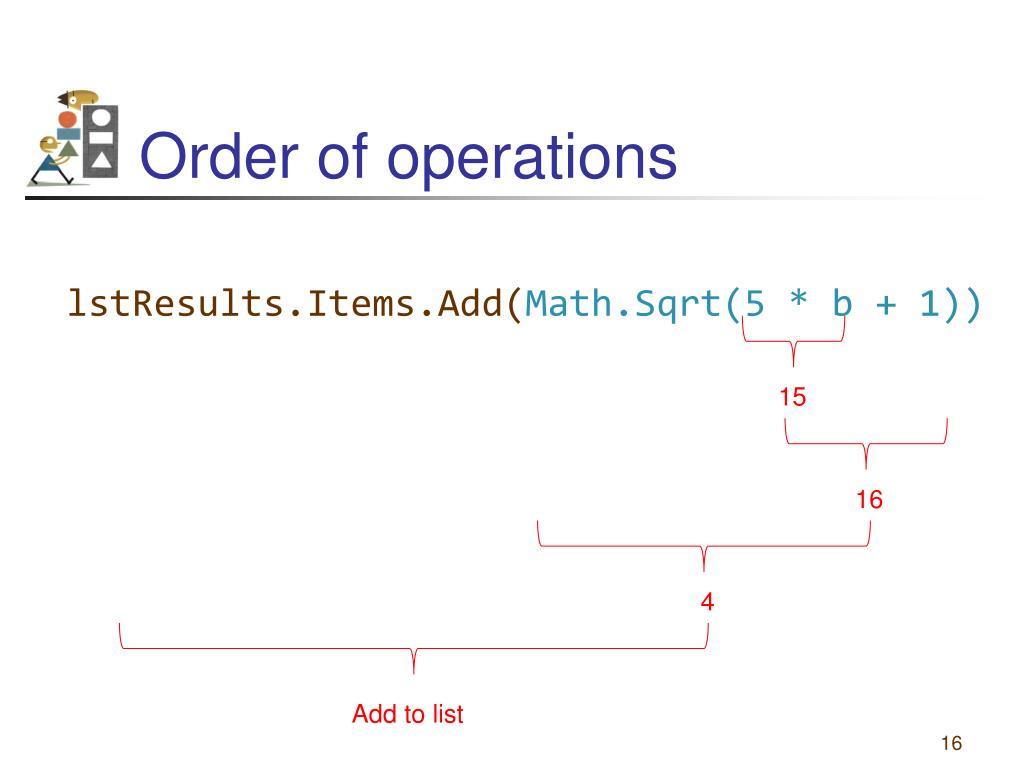 Order of operations

lstResults.Items.Add(Math.Sqrt(5 * b + 1))

15

16

4

Add to list

16